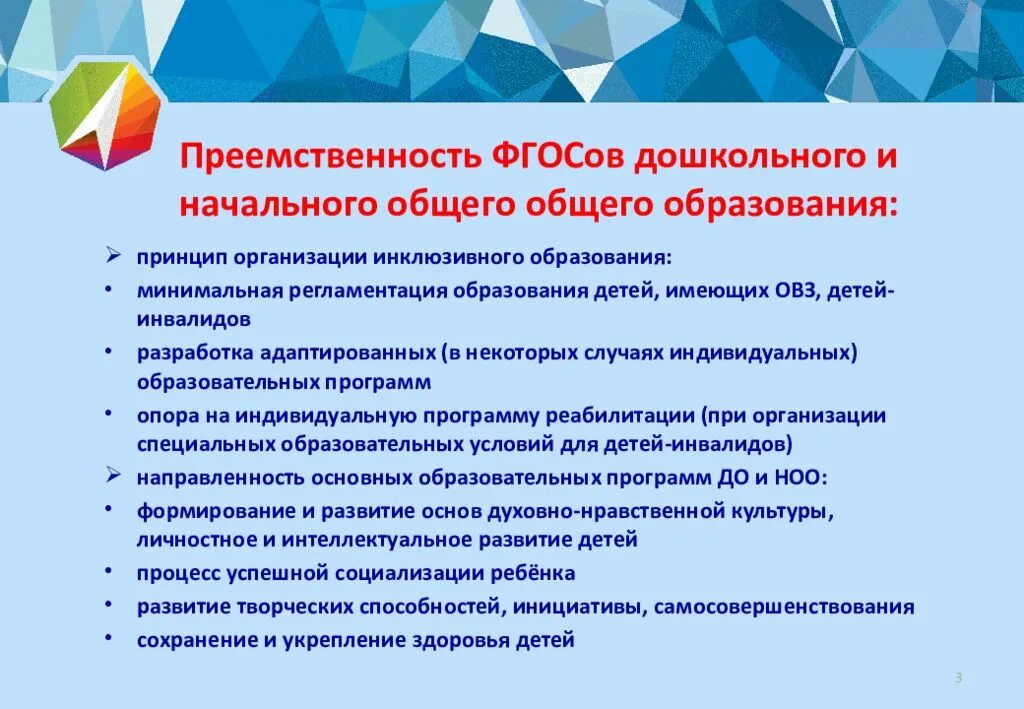 Преемственность ФГОСов дошкольного и начального общего общего образования:

➢ принцип организации инклюзивного образования:
• минимальная регламентация образования детей, имеющих ОВЗ, детей-инвалидов
• разработка адаптированных (в некоторых случаях индивидуальных) образовательных программ
• опора на индивидуальную программу реабилитации (при организации специальных образовательных условий для детей-инвалидов)
➢ направленность основных образовательных программ ДО и НОО:
• формирование и развитие основ духовно-нравственной культуры, личностное и интеллектуальное развитие детей
• процесс успешной социализации ребёнка
• развитие творческих способностей, инициативы, самосовершенствования
• сохранение и укрепление здоровья детей

3